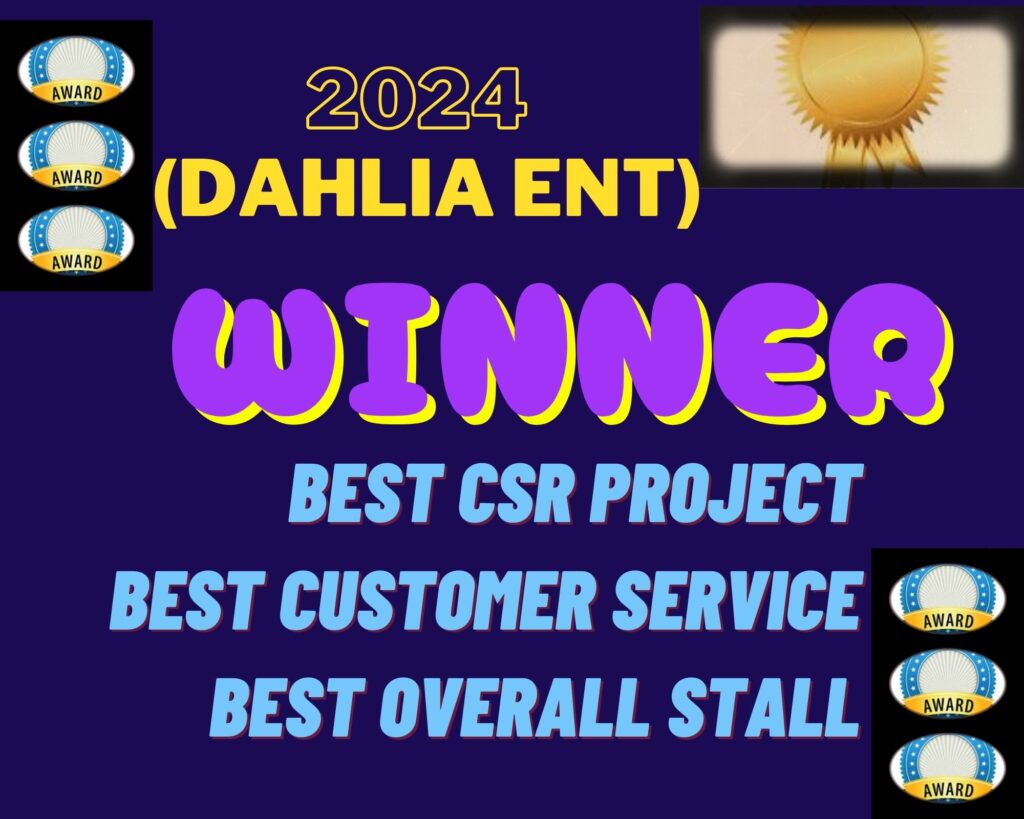 AWARD
AWARD
AWARD

2024
(DAHLIA ENT)

WINNER

BEST CSR PROJECT
BEST CUSTOMER SERVICE
BEST OVERALL STALL

AWARD
AWARD
AWARD